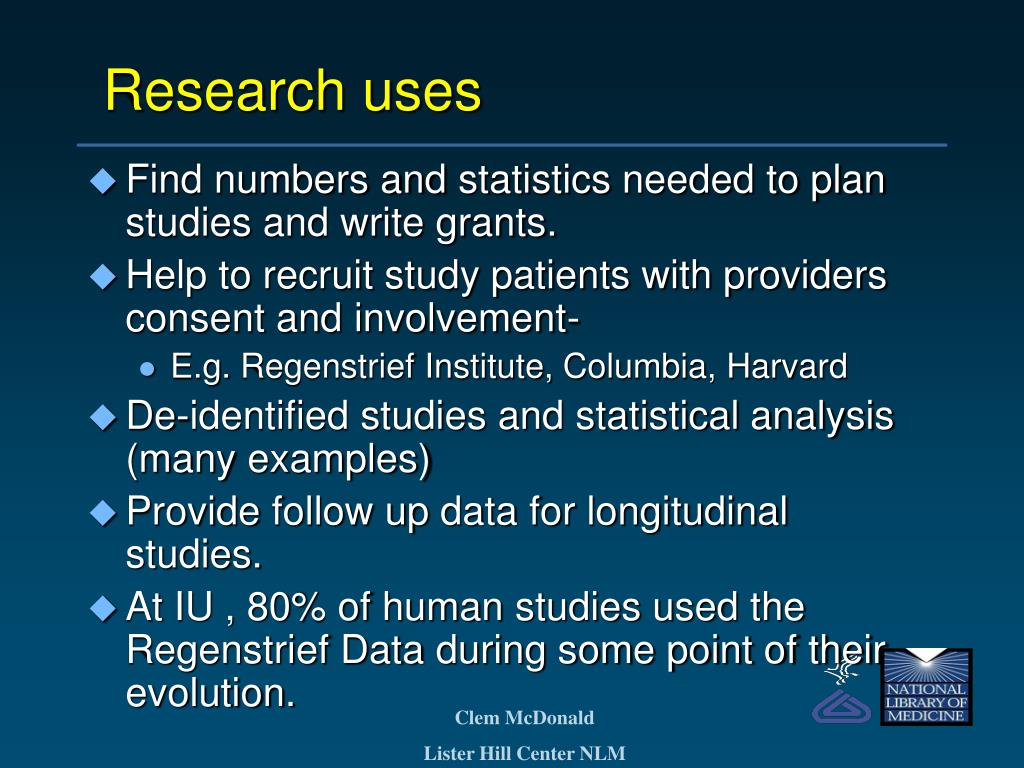 Research uses

Find numbers and statistics needed to plan studies and write grants.

Help to recruit study patients with providers consent and involvement-

E.g. Regenstrief Institute, Columbia, Harvard

De-identified studies and statistical analysis (many examples)

Provide follow up data for longitudinal studies.

At IU , 80% of human studies used the Regenstrief Data during some point of their evolution.

Clem McDonald

Lister Hill Center NLM

NATIONAL LIBRARY OF MEDICINE